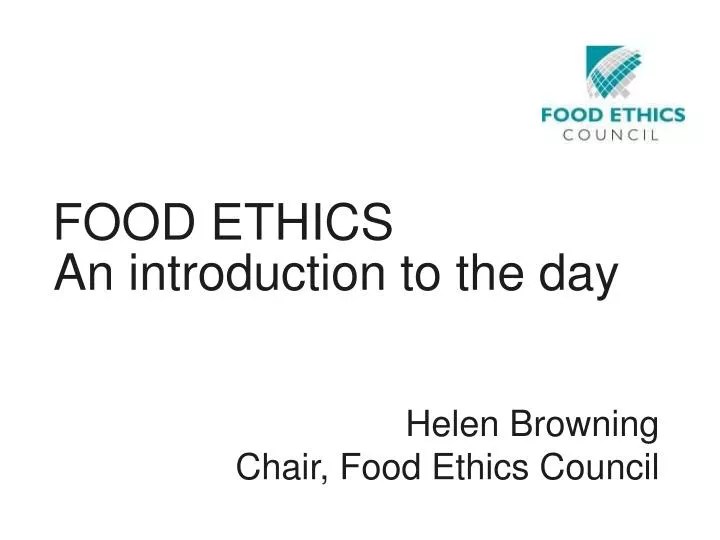 FOOD ETHICS
COUNCIL

FOOD ETHICS
An introduction to the day

Helen Browning
Chair, Food Ethics Council